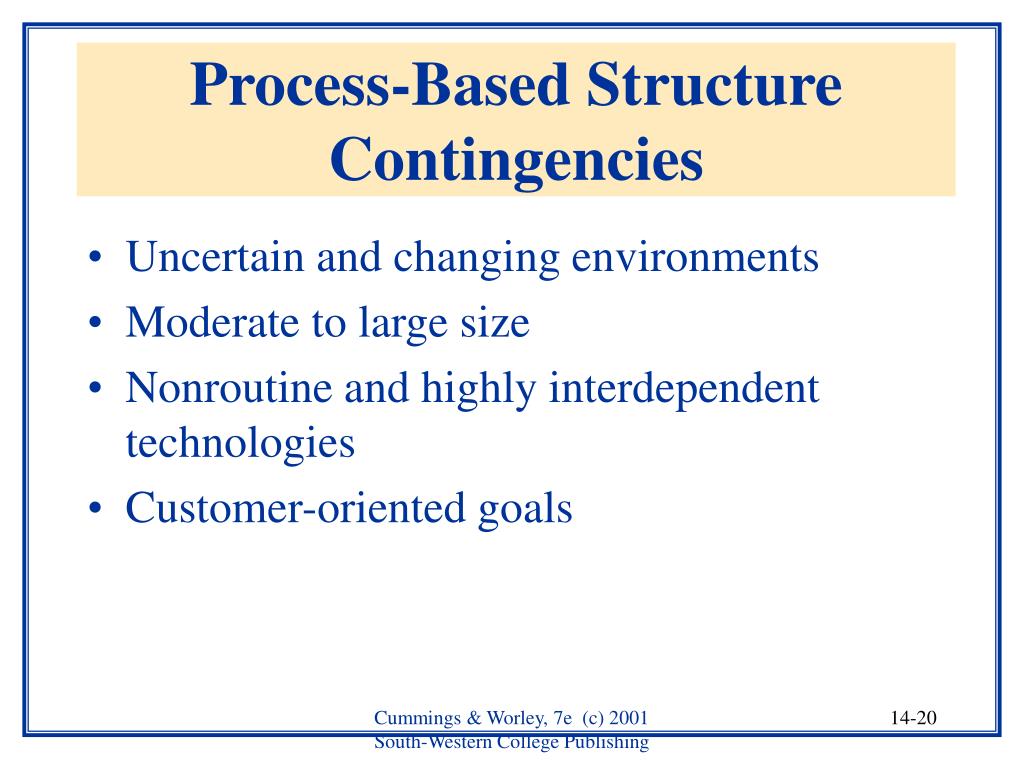 Process-Based Structure Contingencies

• Uncertain and changing environments
• Moderate to large size
• Nonroutine and highly interdependent technologies
• Customer-oriented goals

Cummings & Worley, 7e (c) 2001
South-Western College Publishing

14-20